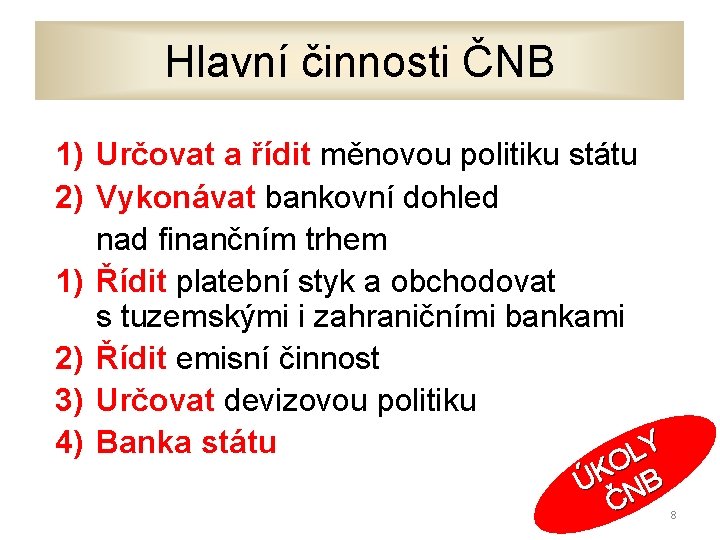 Hlavní činnosti ČNB

1) Určovat a řídit měnovou politiku státu
2) Vykonávat bankovní dohled nad finančním trhem
1) Řídit platební styk a obchodovat s tuzemskými i zahraničními bankami
2) Řídit emisní činnost
3) Určovat devizovou politiku
4) Banka státu

ÚKOLY ČNB

8